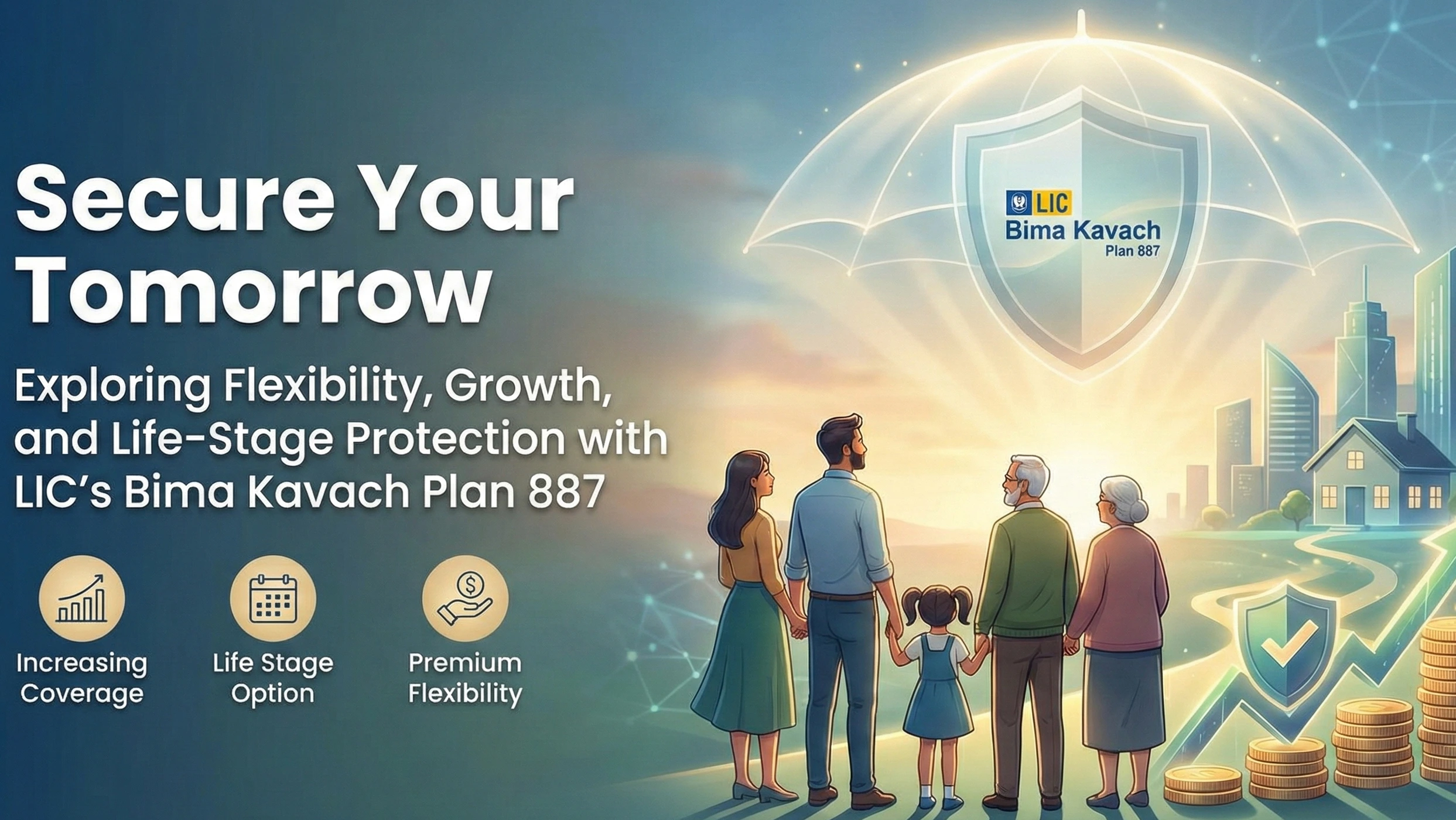 Secure Your Tomorrow

Exploring Flexibility, Growth, and Life-Stage Protection with LIC's Bima Kavach Plan 887

Increasing Coverage

Life Stage Option

Premium Flexibility

LIC
Bima Kavach
Plan 887